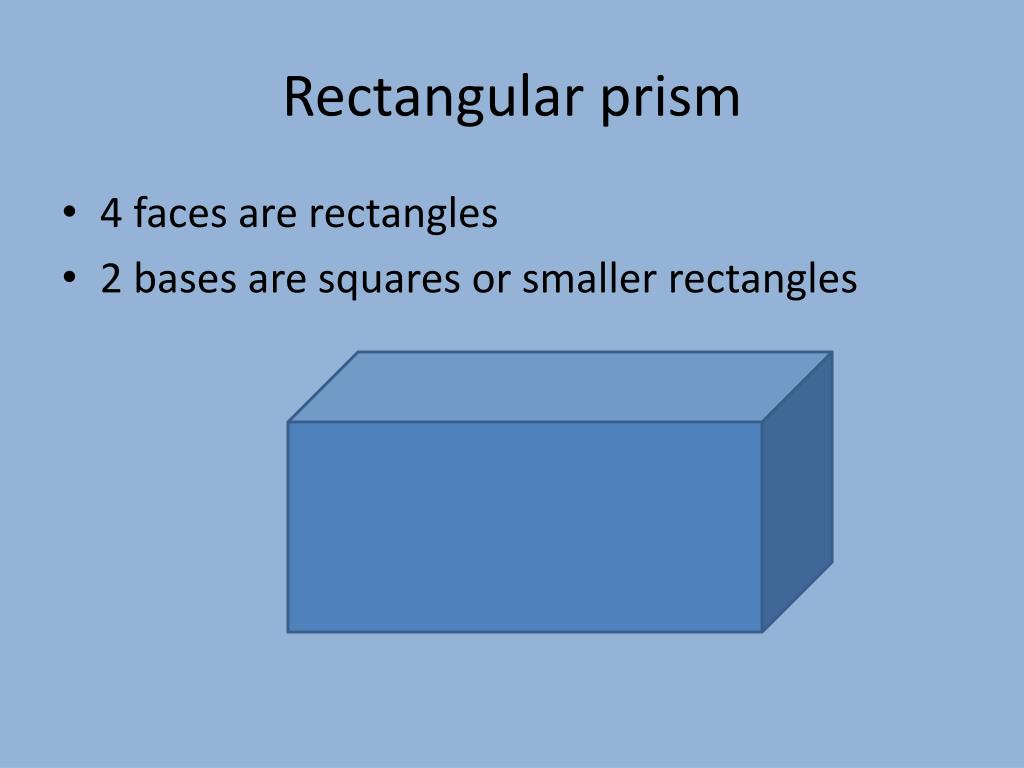 Rectangular prism

• 4 faces are rectangles
• 2 bases are squares or smaller rectangles